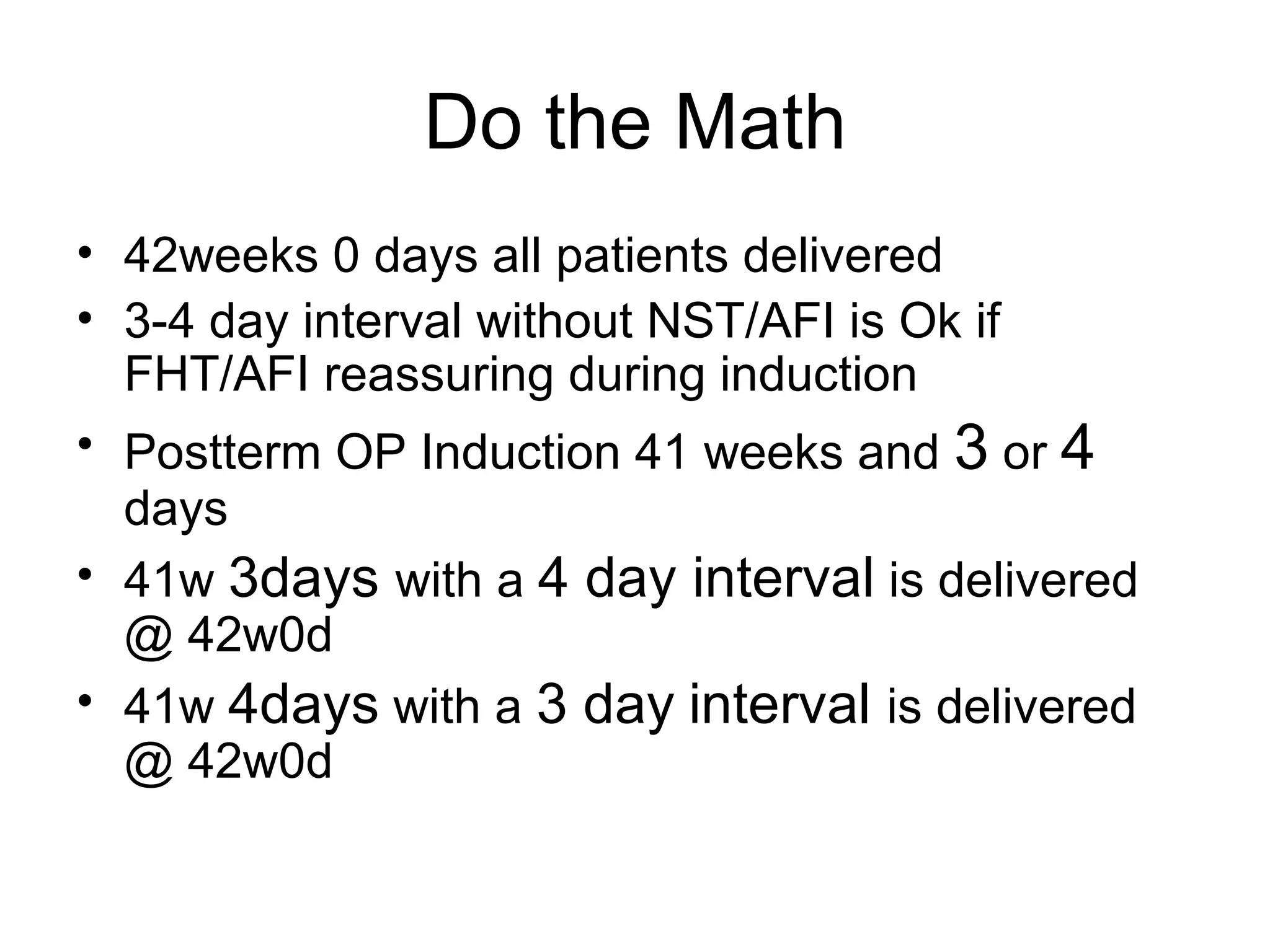 Do the Math

• 42weeks 0 days all patients delivered
• 3-4 day interval without NST/AFI is Ok if FHT/AFI reassuring during induction
• Postterm OP Induction 41 weeks and 3 or 4 days
• 41w 3days with a 4 day interval is delivered @ 42w0d
• 41w 4days with a 3 day interval is delivered @ 42w0d